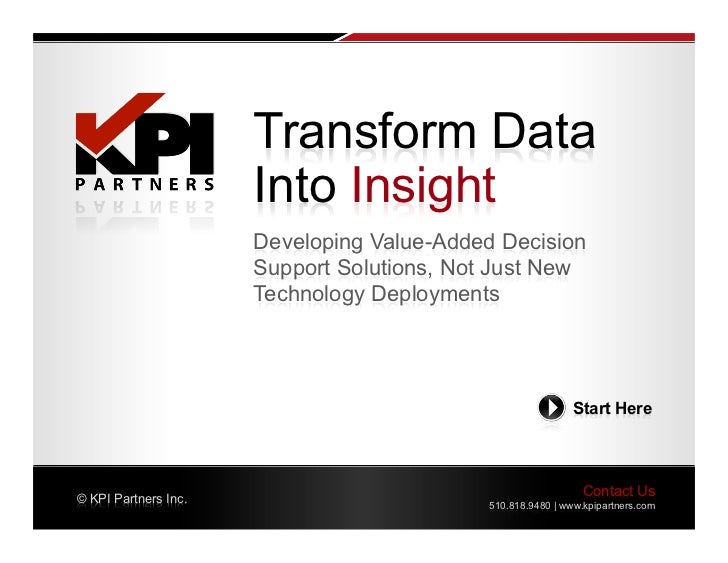 KPI
PARTNERS

Transform Data Into Insight

Developing Value-Added Decision Support Solutions, Not Just New Technology Deployments

Start Here

© KPI Partners Inc.

Contact Us
510.818.9480 | www.kpipartners.com